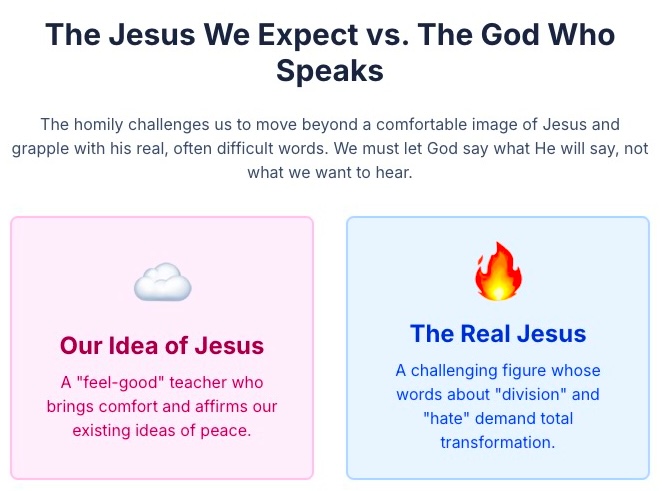 The Jesus We Expect vs. The God Who Speaks

The homily challenges us to move beyond a comfortable image of Jesus and grapple with his real, often difficult words. We must let God say what He will say, not what we want to hear.

Our Idea of Jesus

A "feel-good" teacher who brings comfort and affirms our existing ideas of peace.

The Real Jesus

A challenging figure whose words about "division" and "hate" demand total transformation.